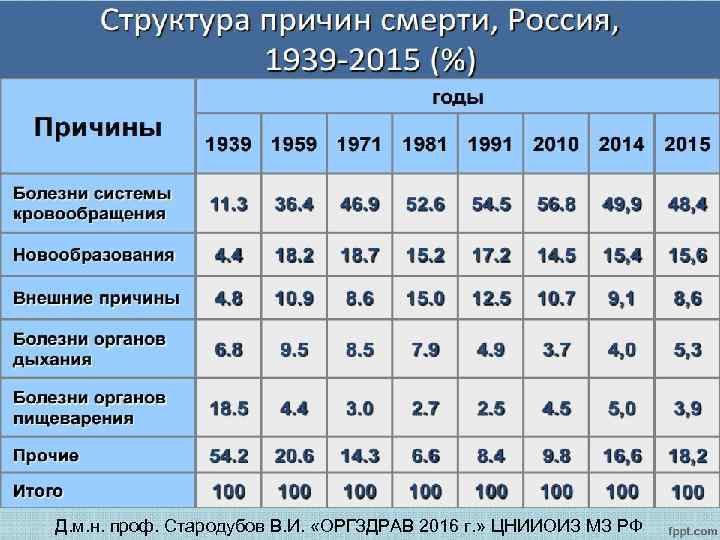 Структура причин смерти, Россия, 1939-2015 (%)

| Причины | годы | | | | | | | |
|---|---|---|---|---|---|---|---|---|
| | 1939 | 1959 | 1971 | 1981 | 1991 | 2010 | 2014 | 2015 |
| Болезни системы кровообращения | 11.3 | 36.4 | 46.9 | 52.6 | 54.5 | 56.8 | 49,9 | 48,4 |
| Новообразования | 4.4 | 18.2 | 18.7 | 15.2 | 17.2 | 14.5 | 15,4 | 15,6 |
| Внешние причины | 4.8 | 10.9 | 8.6 | 15.0 | 12.5 | 10.7 | 9,1 | 8,6 |
| Болезни органов дыхания | 6.8 | 9.5 | 8.5 | 7.9 | 4.9 | 3.7 | 4,0 | 5,3 |
| Болезни органов пищеварения | 18.5 | 4.4 | 3.0 | 2.7 | 2.5 | 4.5 | 5,0 | 3,9 |
| Прочие | 54.2 | 20.6 | 14.3 | 6.6 | 8.4 | 9.8 | 16,6 | 18,2 |
| Итого | 100 | 100 | 100 | 100 | 100 | 100 | 100 | 100 |

Д.м.н. проф. Стародубов В.И. «ОРГЗДРАВ 2016 г.» ЦНИИОИЗ МЗ РФ

fppt.com